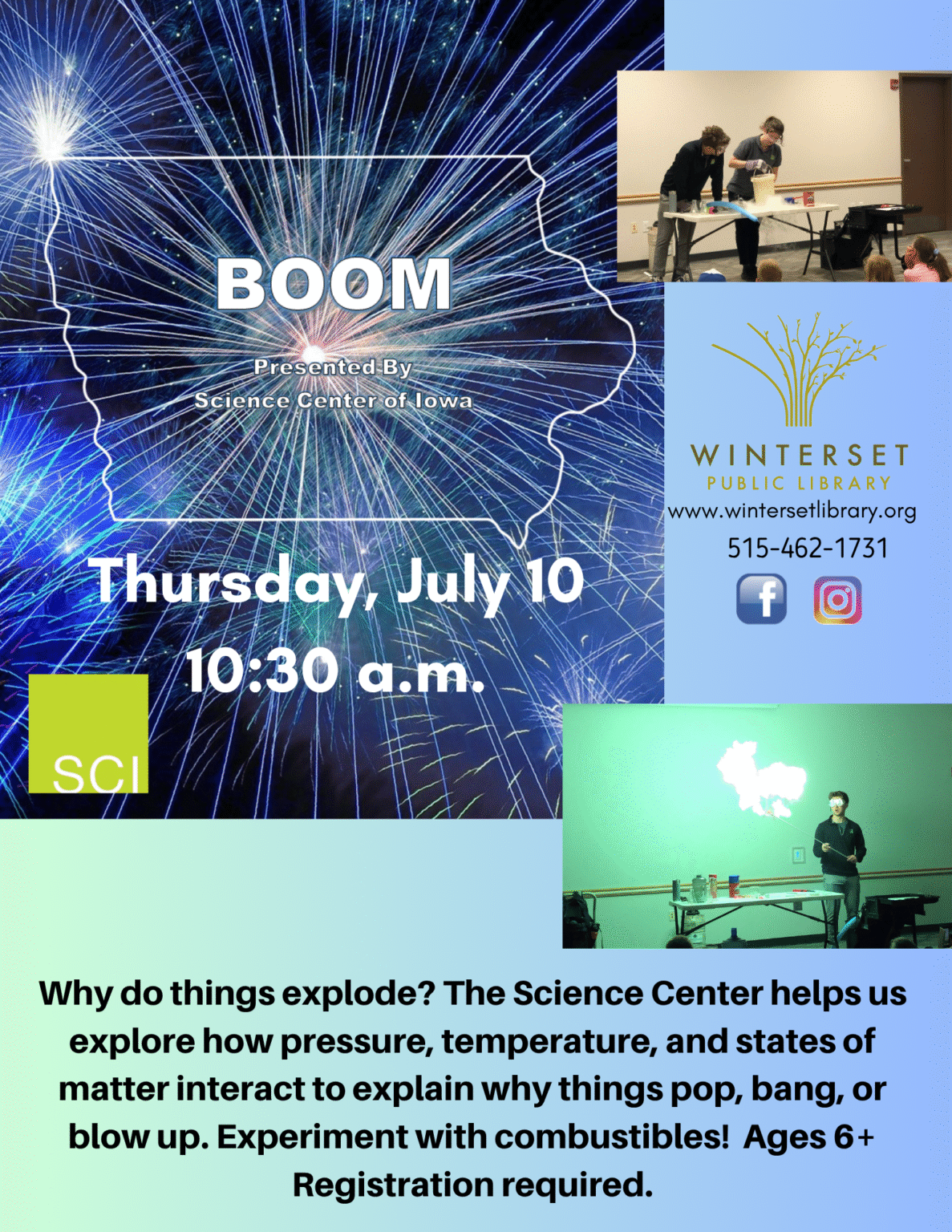 BOOM

Presented By
Science Center of Iowa

Thursday, July 10
10:30 a.m.

SCI

WINTERSET
PUBLIC LIBRARY
www.wintersetlibrary.org
515-462-1731

Why do things explode? The Science Center helps us explore how pressure, temperature, and states of matter interact to explain why things pop, bang, or blow up. Experiment with combustibles! Ages 6+
Registration required.